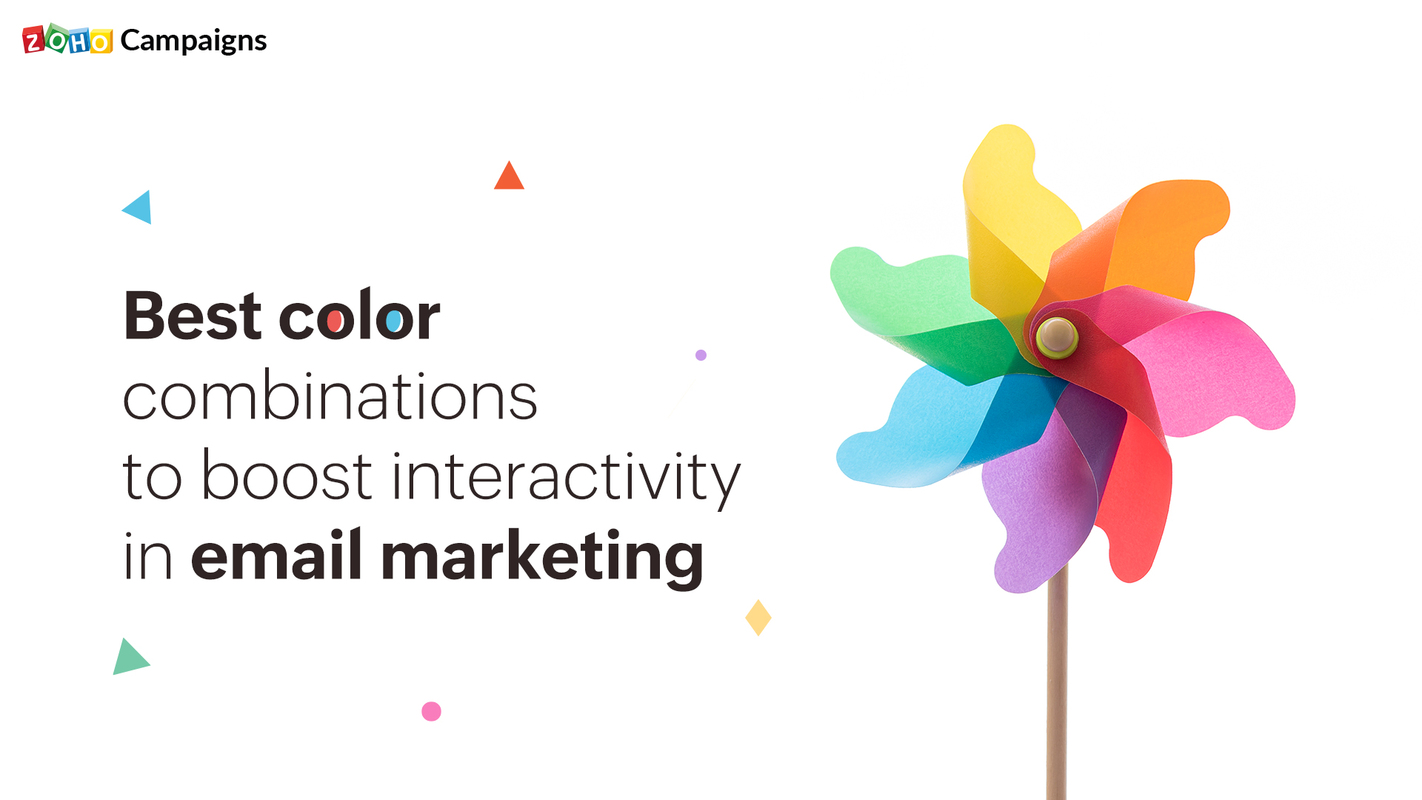 ZOHO Campaigns

Best color combinations to boost interactivity in email marketing